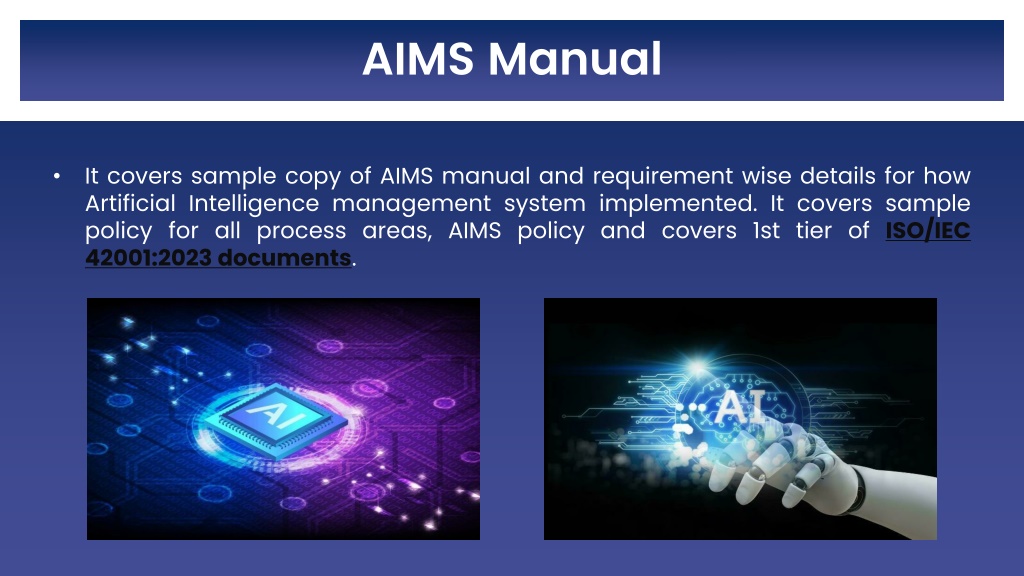 AIMS Manual

• It covers sample copy of AIMS manual and requirement wise details for how Artificial Intelligence management system implemented. It covers sample policy for all process areas, AIMS policy and covers 1st tier of ISO/IEC 42001:2023 documents.

AI

AI